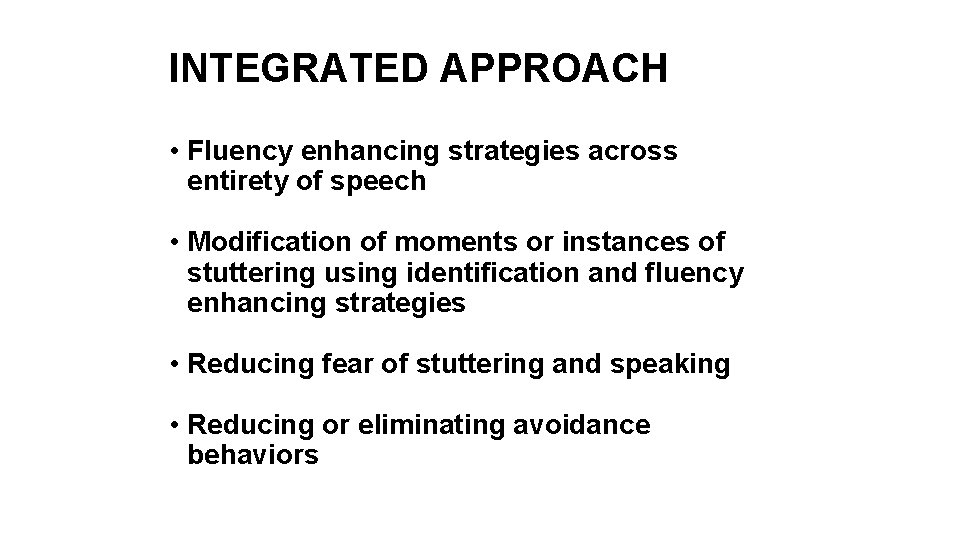 INTEGRATED APPROACH

• Fluency enhancing strategies across entirety of speech

• Modification of moments or instances of stuttering using identification and fluency enhancing strategies

• Reducing fear of stuttering and speaking

• Reducing or eliminating avoidance behaviors